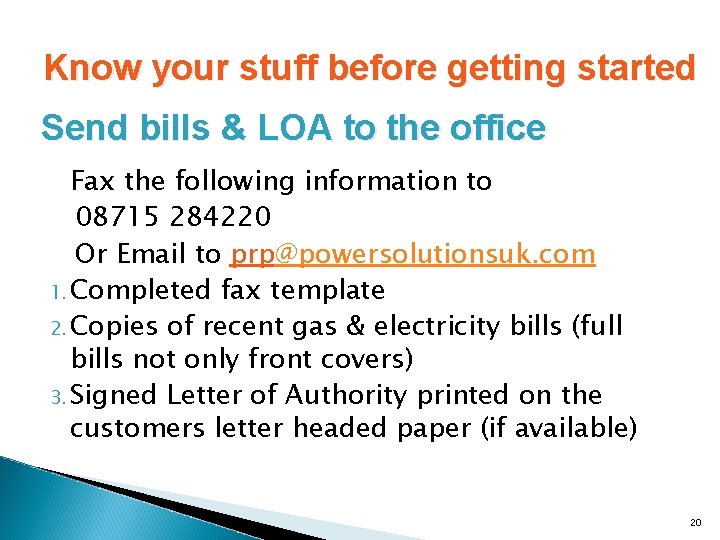 Know your stuff before getting started

Send bills & LOA to the office

Fax the following information to 08715 284220

Or Email to prp@powersolutionsuk.com

1. Completed fax template
2. Copies of recent gas & electricity bills (full bills not only front covers)
3. Signed Letter of Authority printed on the customers letter headed paper (if available)

20